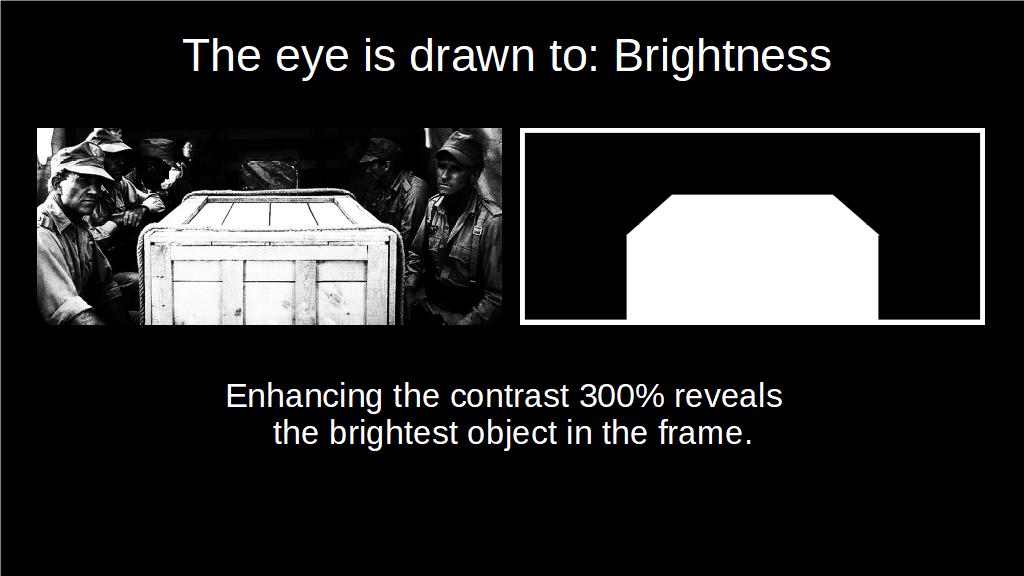 The eye is drawn to: Brightness

Enhancing the contrast 300% reveals the brightest object in the frame.